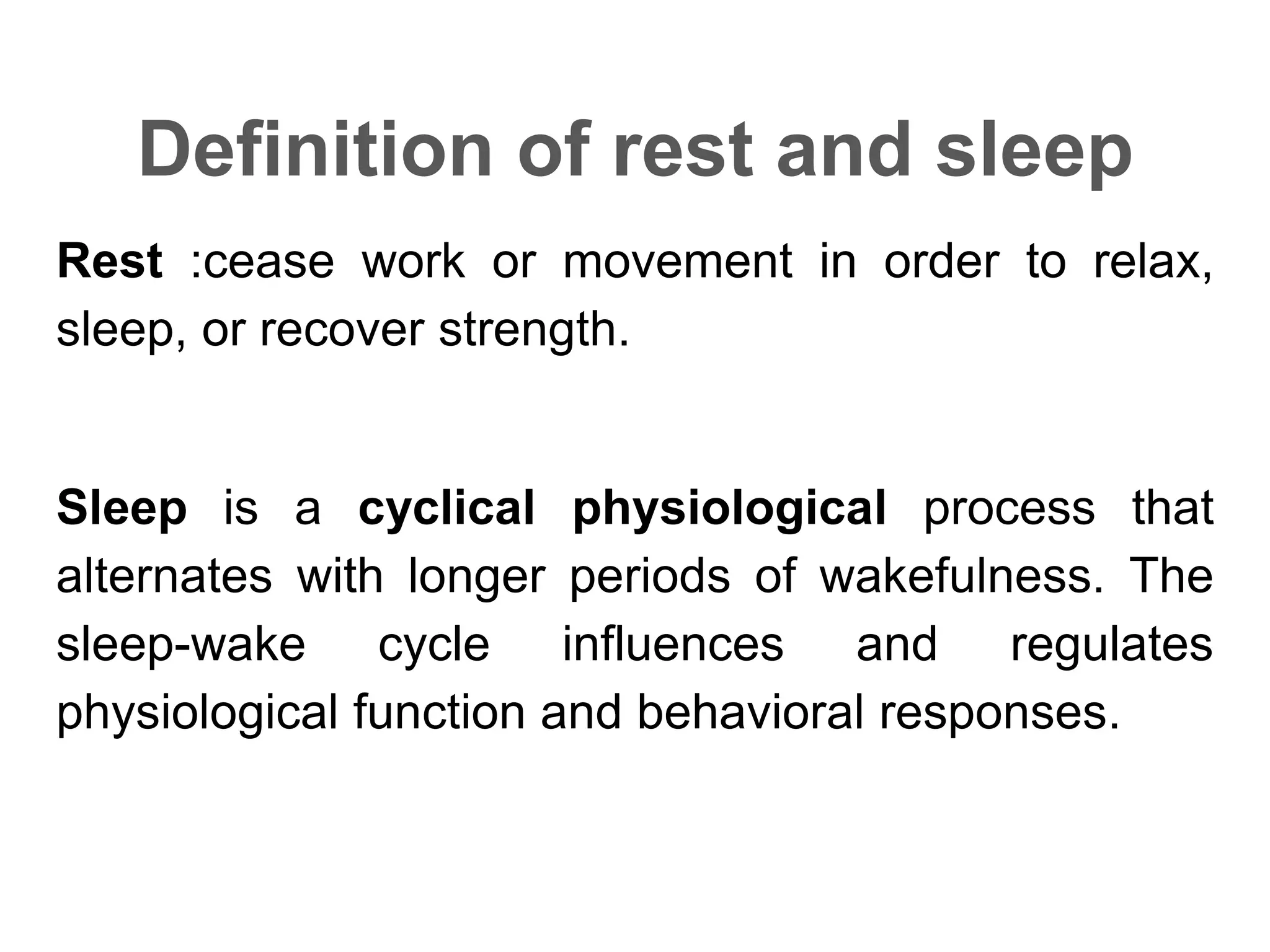 Definition of rest and sleep

Rest :cease work or movement in order to relax, sleep, or recover strength.

Sleep is a cyclical physiological process that alternates with longer periods of wakefulness. The sleep-wake cycle influences and regulates physiological function and behavioral responses.